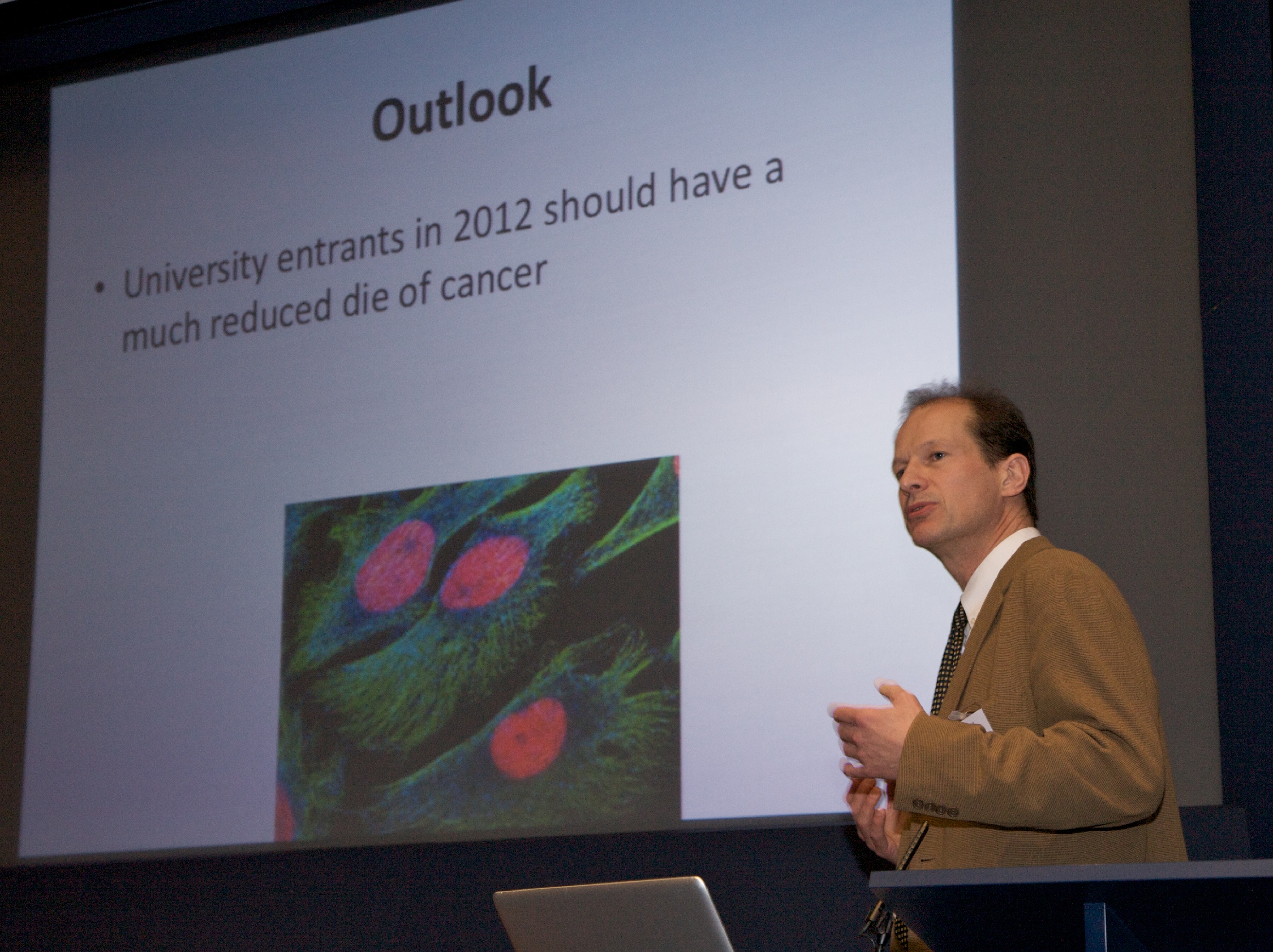 Outlook

• University entrants in 2012 should have a much reduced die of cancer